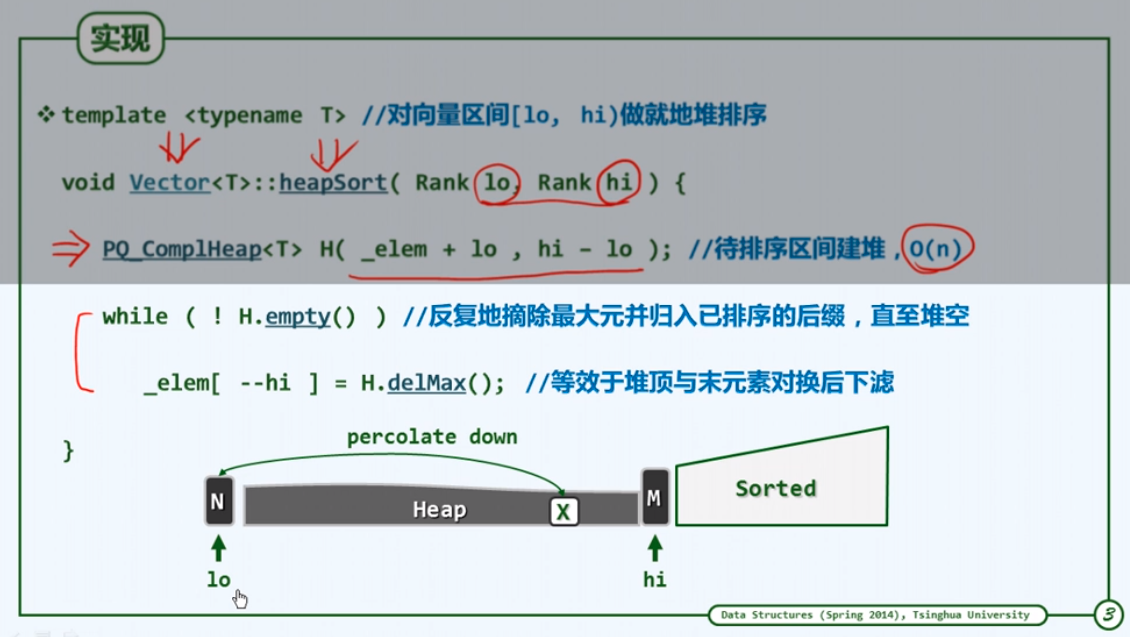 实现

❖ template <typename T> //对向量区间[lo, hi)做就地堆排序

void Vector<T>::heapSort( Rank lo, Rank hi ) {

PQ_ComplHeap<T> H( _elem + lo , hi - lo ); //待排序区间建堆，O(n)

while ( ! H.empty() ) //反复地摘除最大元并归入已排序的后缀，直至堆空

_elem[ --hi ] = H.delMax(); //等效于堆顶与末元素对换后下滤

}

percolate down

N

Heap

X

M

Sorted

lo

hi

Data Structures (Spring 2014), Tsinghua University

3